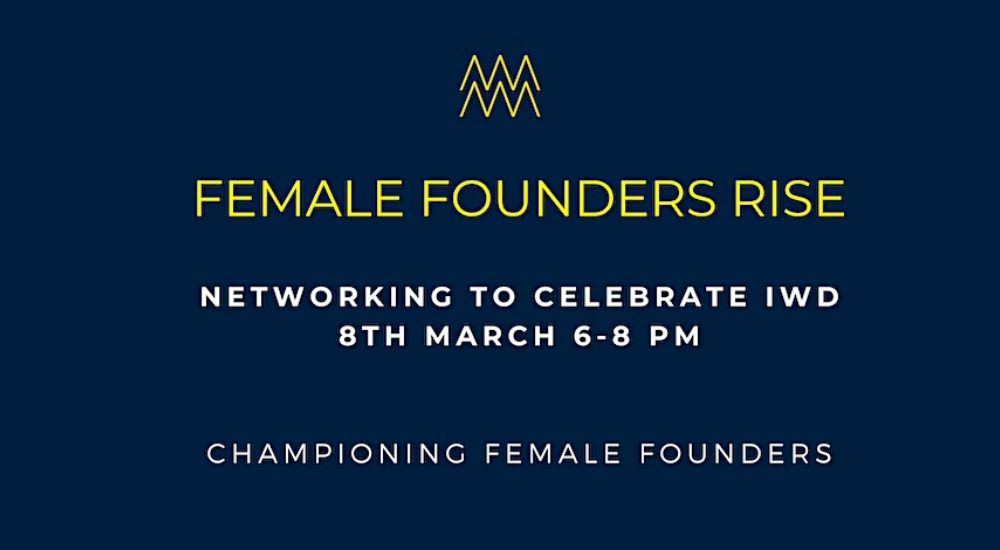 FEMALE FOUNDERS RISE

NETWORKING TO CELEBRATE IWD
8TH MARCH 6-8 PM

CHAMPIONING FEMALE FOUNDERS